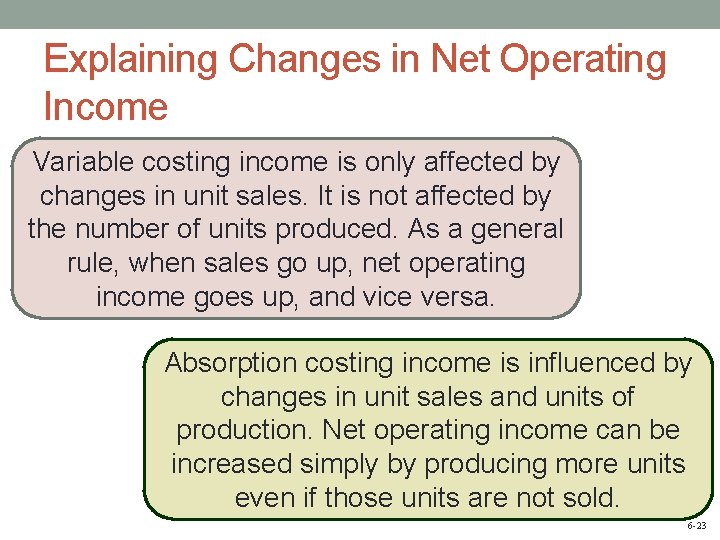 Explaining Changes in Net Operating Income

Variable costing income is only affected by changes in unit sales. It is not affected by the number of units produced. As a general rule, when sales go up, net operating income goes up, and vice versa.

Absorption costing income is influenced by changes in unit sales and units of production. Net operating income can be increased simply by producing more units even if those units are not sold.

6-23